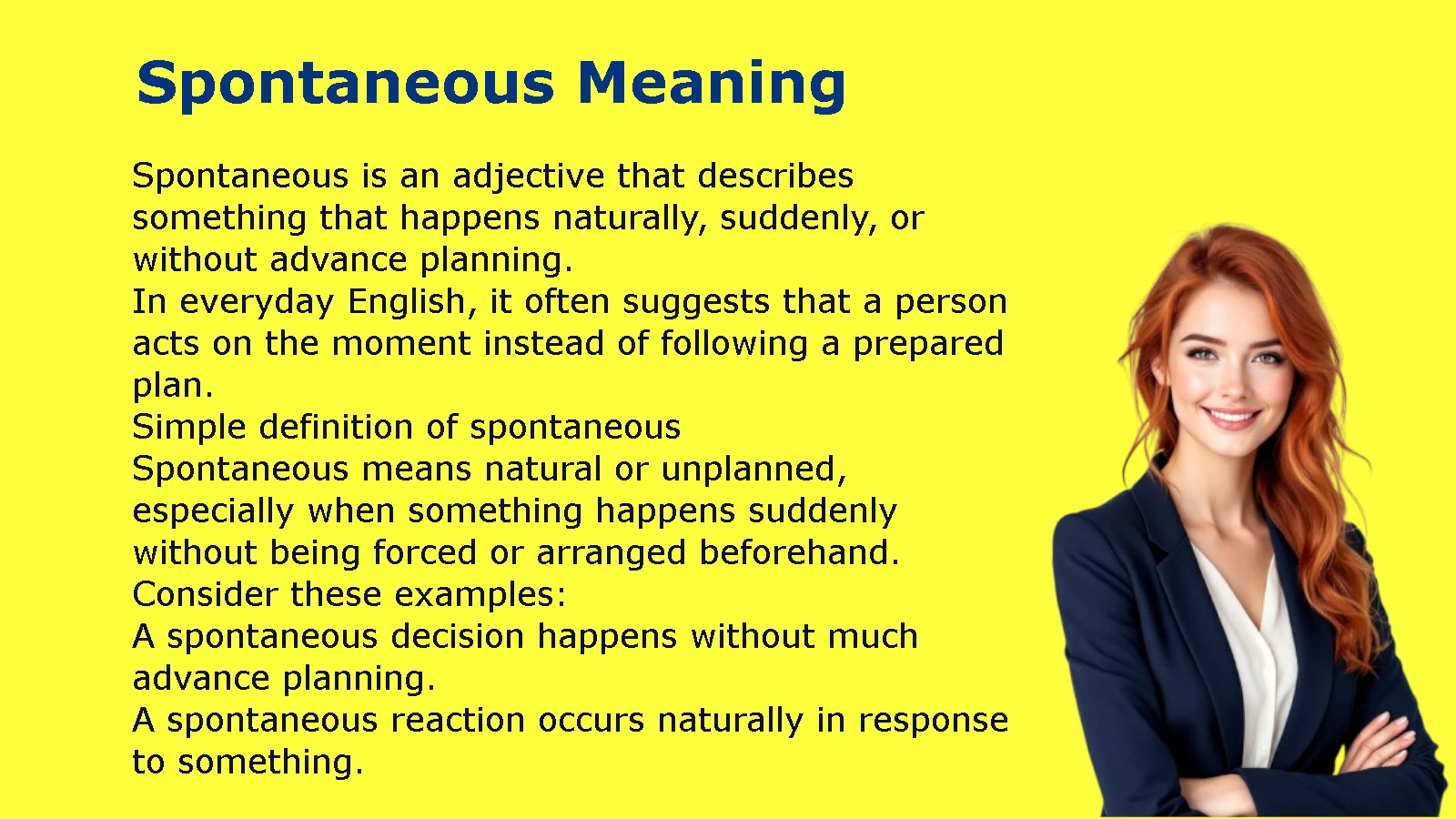 Spontaneous Meaning

Spontaneous is an adjective that describes something that happens naturally, suddenly, or without advance planning.
In everyday English, it often suggests that a person acts on the moment instead of following a prepared plan.
Simple definition of spontaneous
Spontaneous means natural or unplanned, especially when something happens suddenly without being forced or arranged beforehand.
Consider these examples:
A spontaneous decision happens without much advance planning.
A spontaneous reaction occurs naturally in response to something.